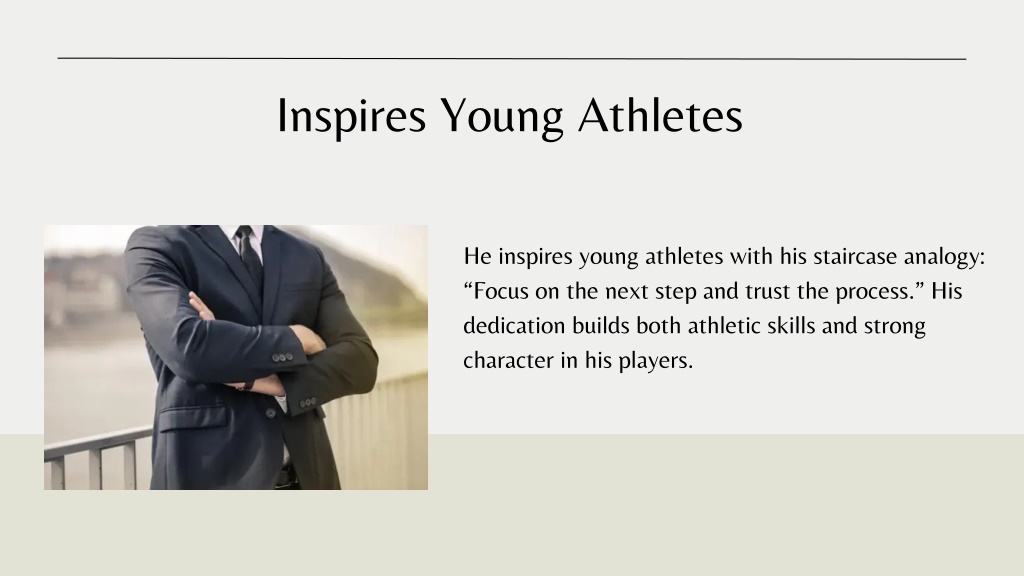 Inspires Young Athletes

He inspires young athletes with his staircase analogy: “Focus on the next step and trust the process.” His dedication builds both athletic skills and strong character in his players.